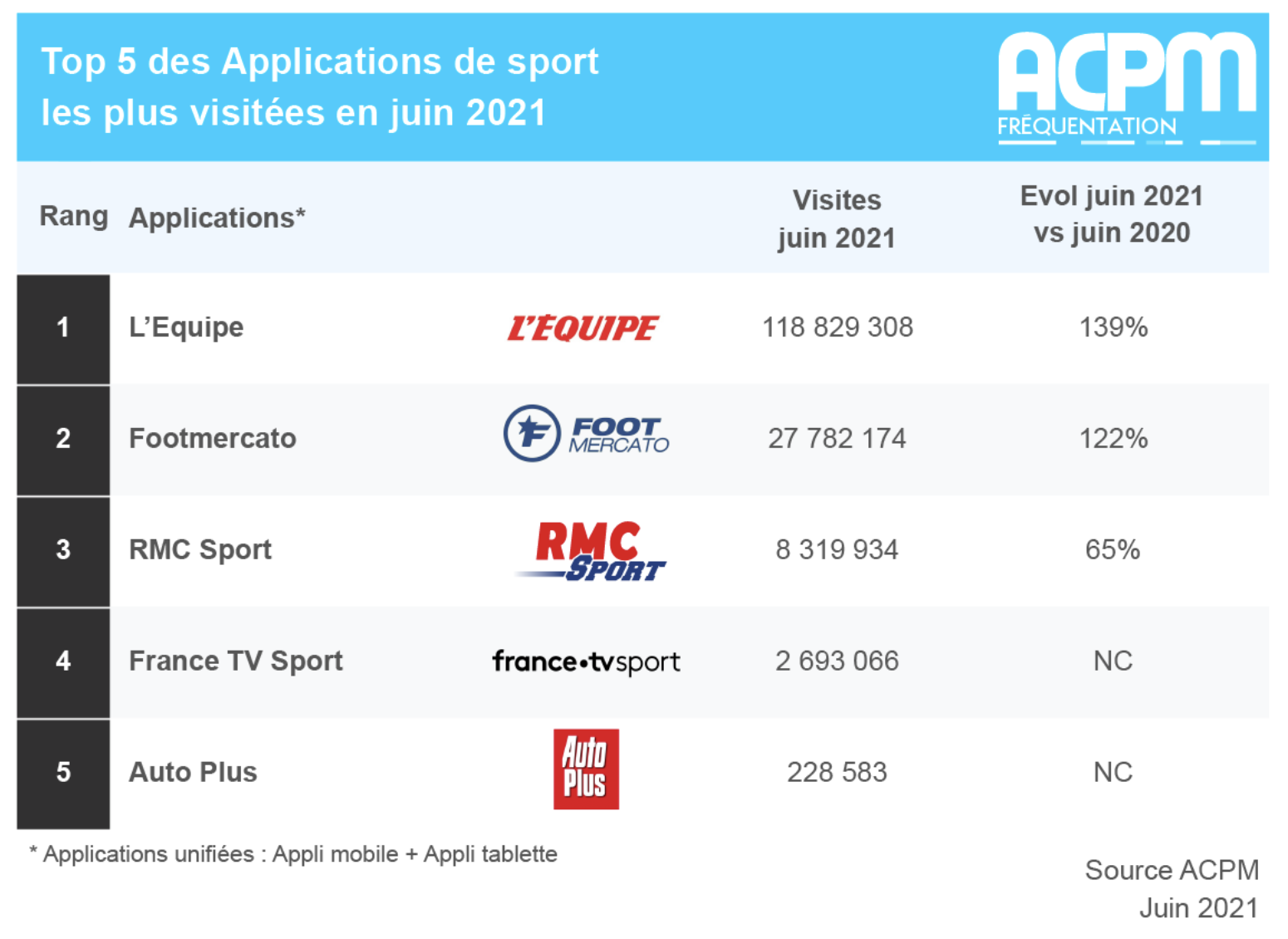 Top 5 des Applications de sport les plus visitées en juin 2021

ACPM FRÉQUENTATION

| Rang | Applications* | | Visites juin 2021 | Evol juin 2021 vs juin 2020 |
|---|---|---|---|---|
| 1 | L'Equipe | L'EQUIPE | 118 829 308 | 139% |
| 2 | Footmercato | FOOT MERCATO | 27 782 174 | 122% |
| 3 | RMC Sport | RMC SPORT | 8 319 934 | 65% |
| 4 | France TV Sport | france•tvsport | 2 693 066 | NC |
| 5 | Auto Plus | Auto Plus | 228 583 | NC |

* Applications unifiées : Appli mobile + Appli tablette

Source ACPM
Juin 2021